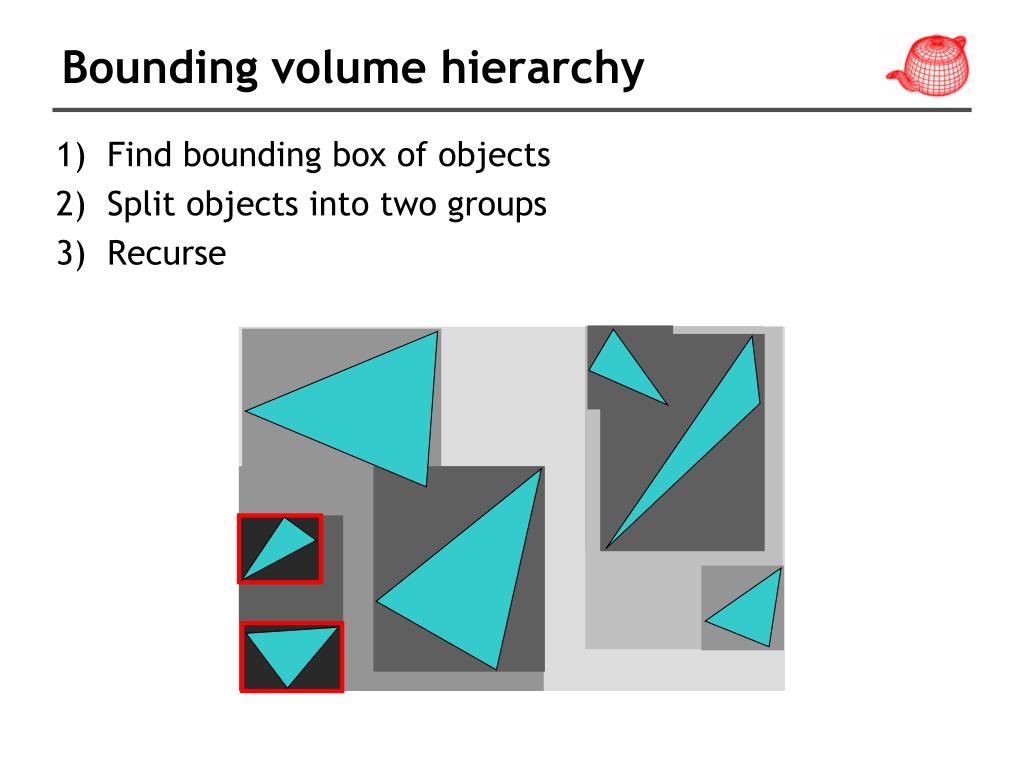 Bounding volume hierarchy

1) Find bounding box of objects
2) Split objects into two groups
3) Recurse